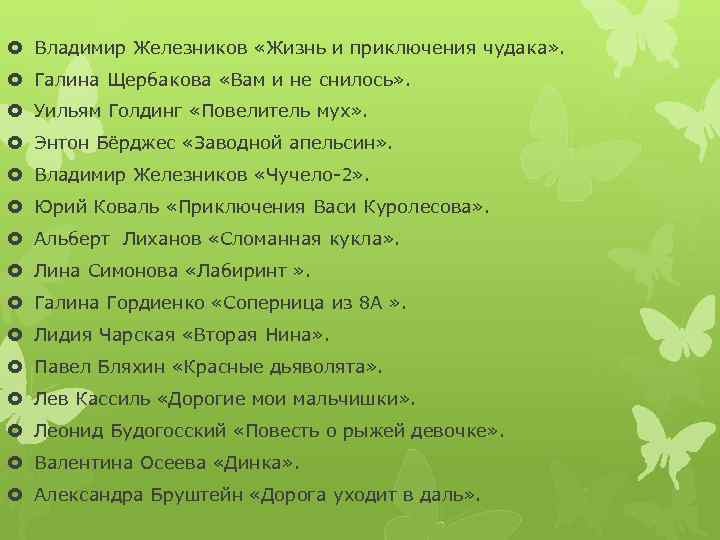 Владимир Железников «Жизнь и приключения чудака».
Галина Щербакова «Вам и не снилось».
Уильям Голдинг «Повелитель мух».
Энтон Бёрджес «Заводной апельсин».
Владимир Железников «Чучело-2».
Юрий Коваль «Приключения Васи Куролесова».
Альберт Лиханов «Сломанная кукла».
Лина Симонова «Лабиринт ».
Галина Гордиенко «Соперница из 8А ».
Лидия Чарская «Вторая Нина».
Павел Бляхин «Красные дьяволята».
Лев Кассиль «Дорогие мои мальчишки».
Леонид Будогосский «Повесть о рыжей девочке».
Валентина Осеева «Динка».
Александра Бруштейн «Дорога уходит в даль».